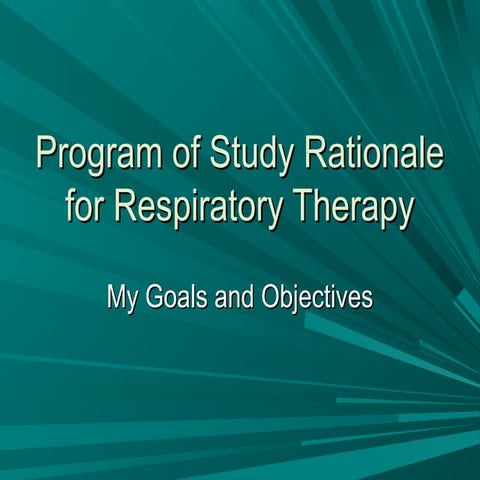 Program of Study Rationale for Respiratory Therapy

My Goals and Objectives